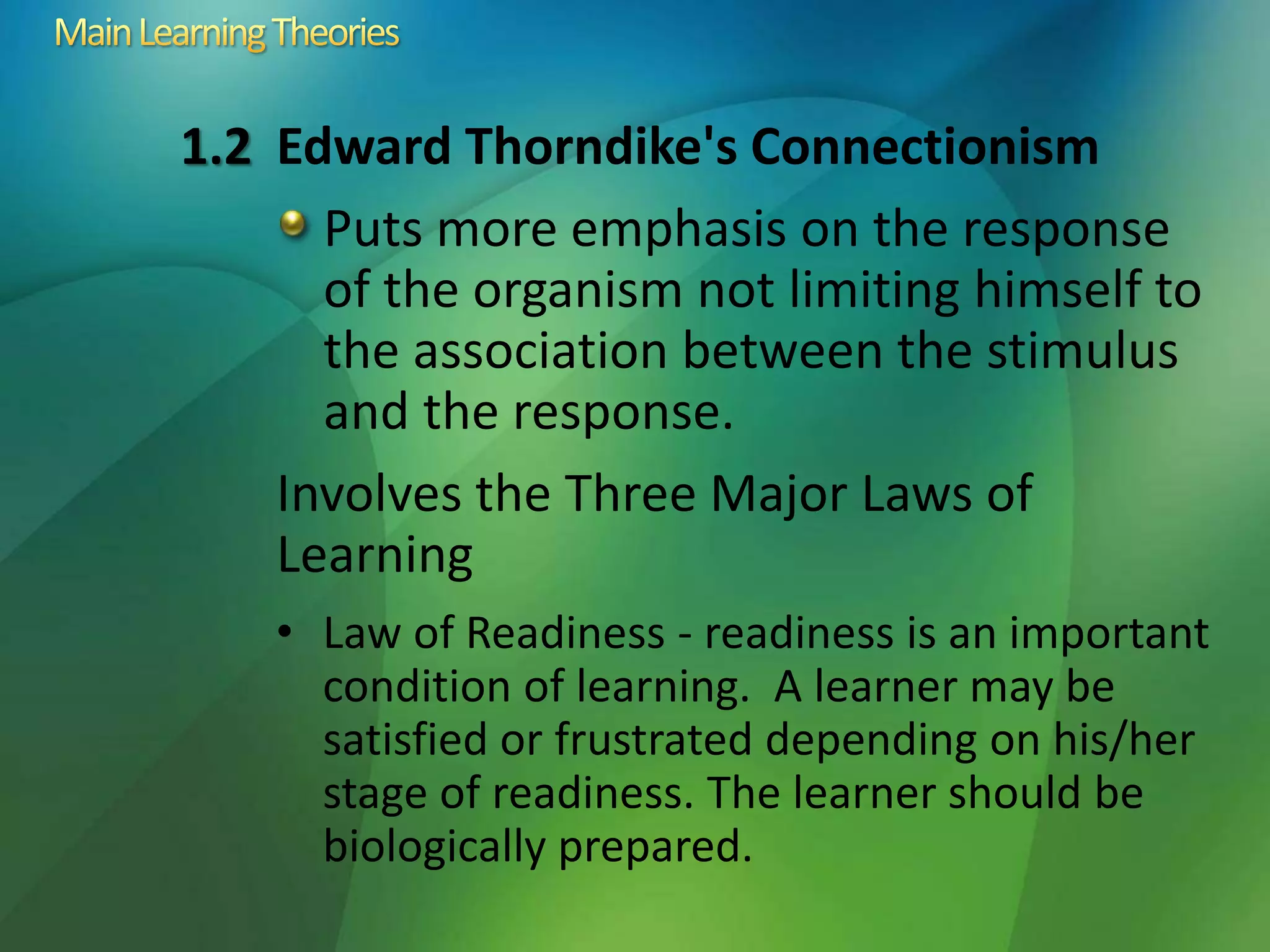 Main Learning Theories

1.2 Edward Thorndike's Connectionism

Puts more emphasis on the response of the organism not limiting himself to the association between the stimulus and the response.

Involves the Three Major Laws of Learning

• Law of Readiness - readiness is an important condition of learning. A learner may be satisfied or frustrated depending on his/her stage of readiness. The learner should be biologically prepared.